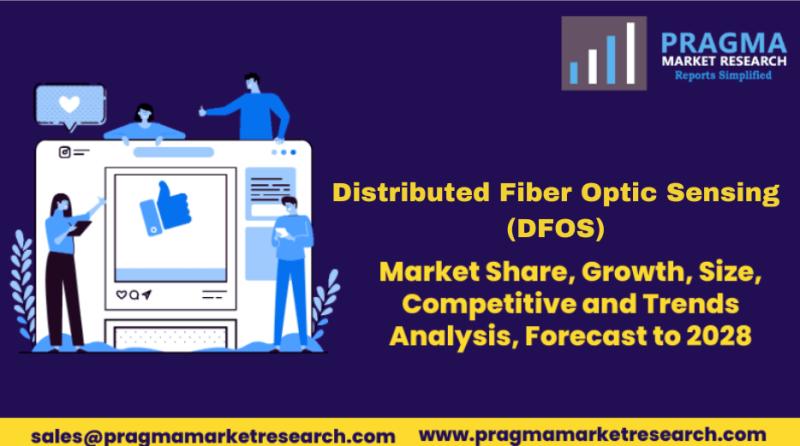 PRAGMA
MARKET RESEARCH
Reports Simplified

Distributed Fiber Optic Sensing (DFOS)

Market Share, Growth, Size, Competitive and Trends Analysis, Forecast to 2028

sales@pragmamarketresearch.com www.pragmamarketresearch.com